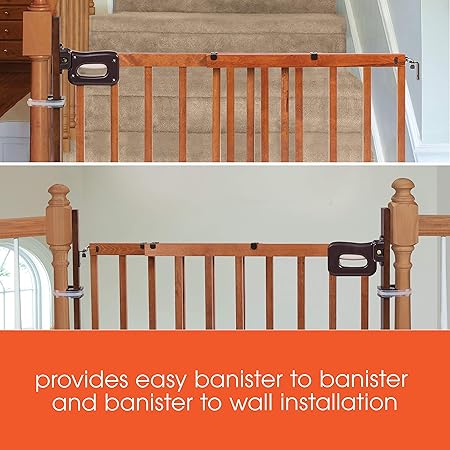 provides easy banister to banister and banister to wall installation